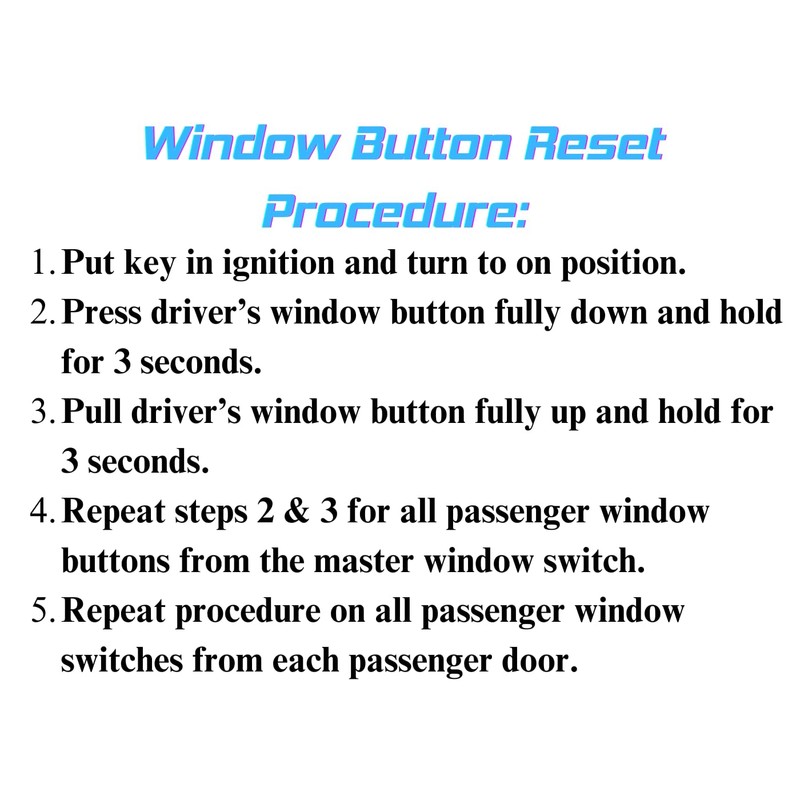 Window Button Reset Procedure:

1. Put key in ignition and turn to on position.
2. Press driver’s window button fully down and hold for 3 seconds.
3. Pull driver’s window button fully up and hold for 3 seconds.
4. Repeat steps 2 & 3 for all passenger window buttons from the master window switch.
5. Repeat procedure on all passenger window switches from each passenger door.